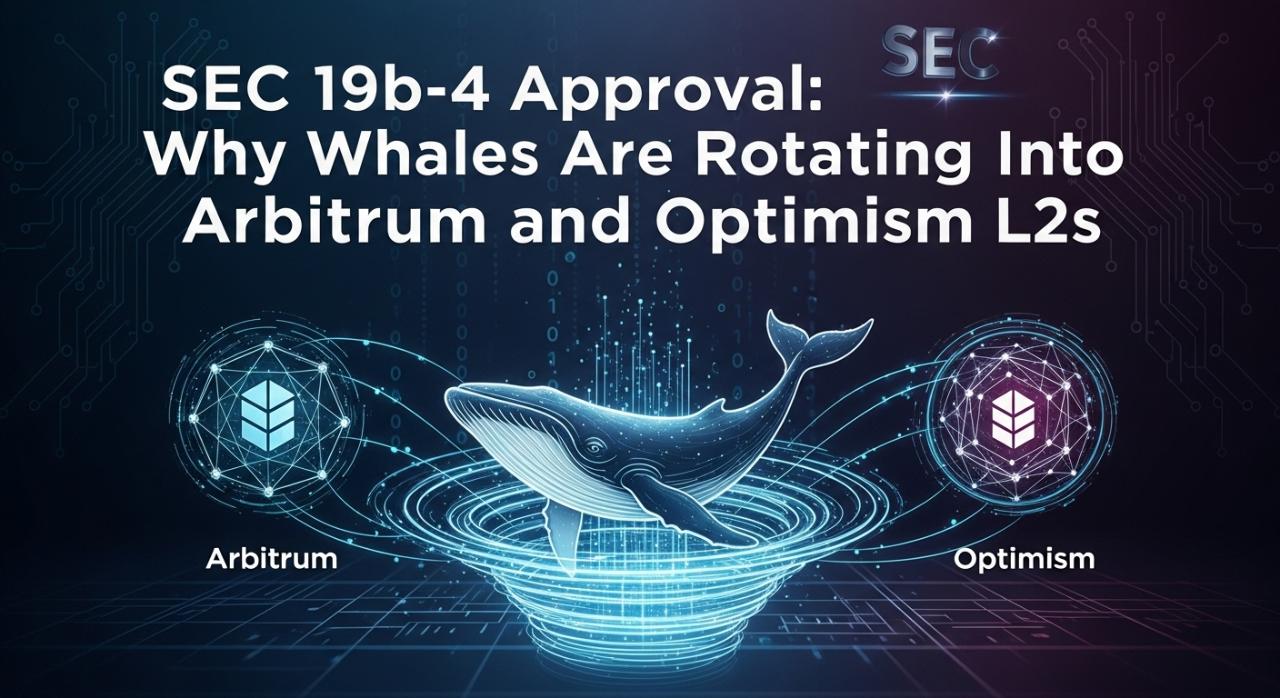 SEC

SEC 19b-4 Approval:
Why Whales Are Rotating Into Arbitrum and Optimism L2s

Arbitrum

Optimism